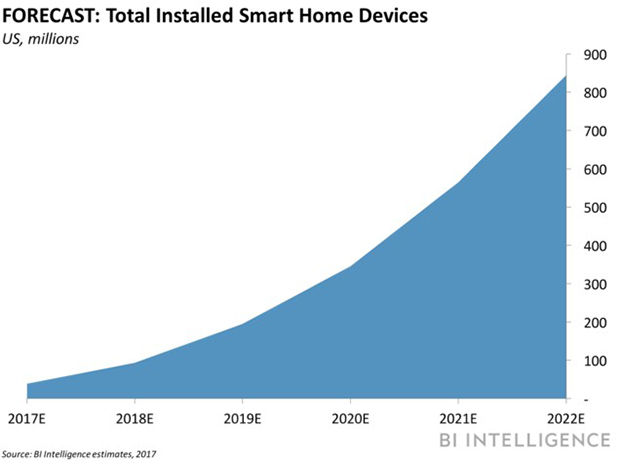 FORECAST: Total Installed Smart Home Devices
US, millions

900
800
700
600
500
400
300
200
100
-

2017E
2018E
2019E
2020E
2021E
2022E

BI INTELLIGENCE

Source: BI Intelligence estimates, 2017